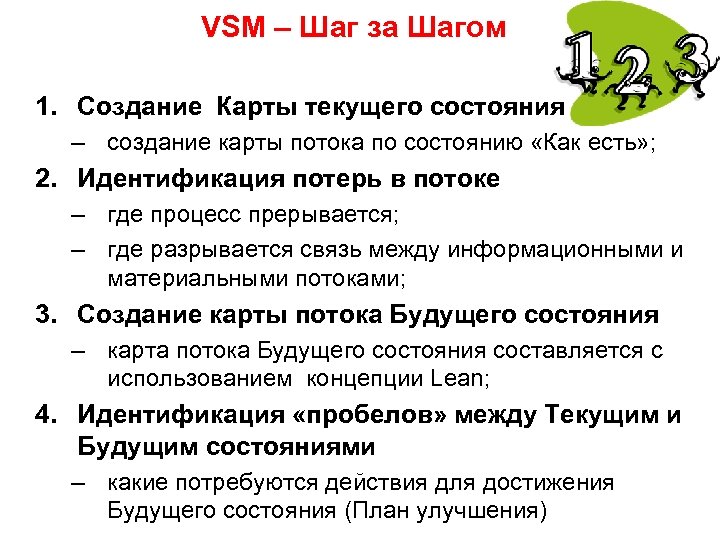 VSM – Шаг за Шагом

1 2 3

1. Создание Карты текущего состояния

– создание карты потока по состоянию «Как есть»;

2. Идентификация потерь в потоке

– где процесс прерывается;

– где разрывается связь между информационными и материальными потоками;

3. Создание карты потока Будущего состояния

– карта потока Будущего состояния составляется с использованием концепции Lean;

4. Идентификация «пробелов» между Текущим и Будущим состояниями

– какие потребуются действия для достижения Будущего состояния (План улучшения)